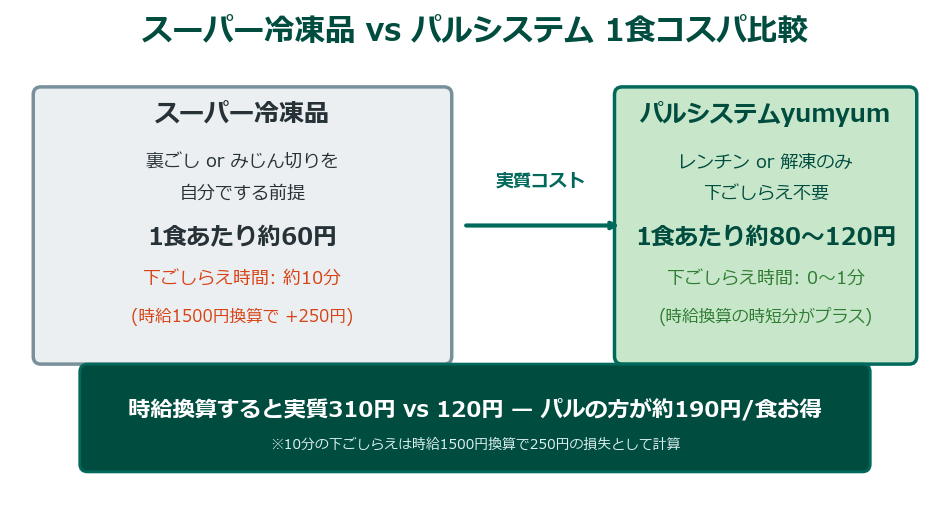 スーパー冷凍品 vs パルシステム 1食コスパ比較

スーパー冷凍品

裏ごし or みじん切りを
自分でする前提

1食あたり約60円

下ごしらえ時間: 約10分

(時給1500円換算で +250円)

実質コスト

パルシステムyumyum

レンチン or 解凍のみ
下ごしらえ不要

1食あたり約80〜120円

下ごしらえ時間: 0〜1分

(時給換算の時短分がプラス)

時給換算すると実質310円 vs 120円 — パルの方が約190円/食お得

※10分の下ごしらえは時給1500円換算で250円の損失として計算